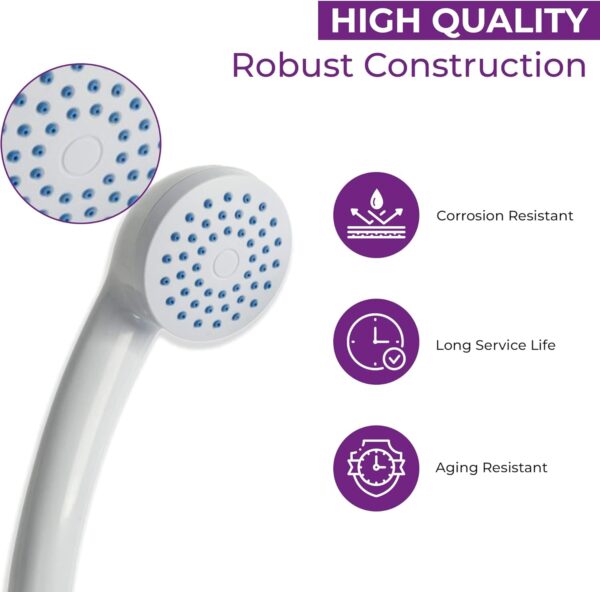 HIGH QUALITY
Robust Construction

Corrosion Resistant

Long Service Life

Aging Resistant